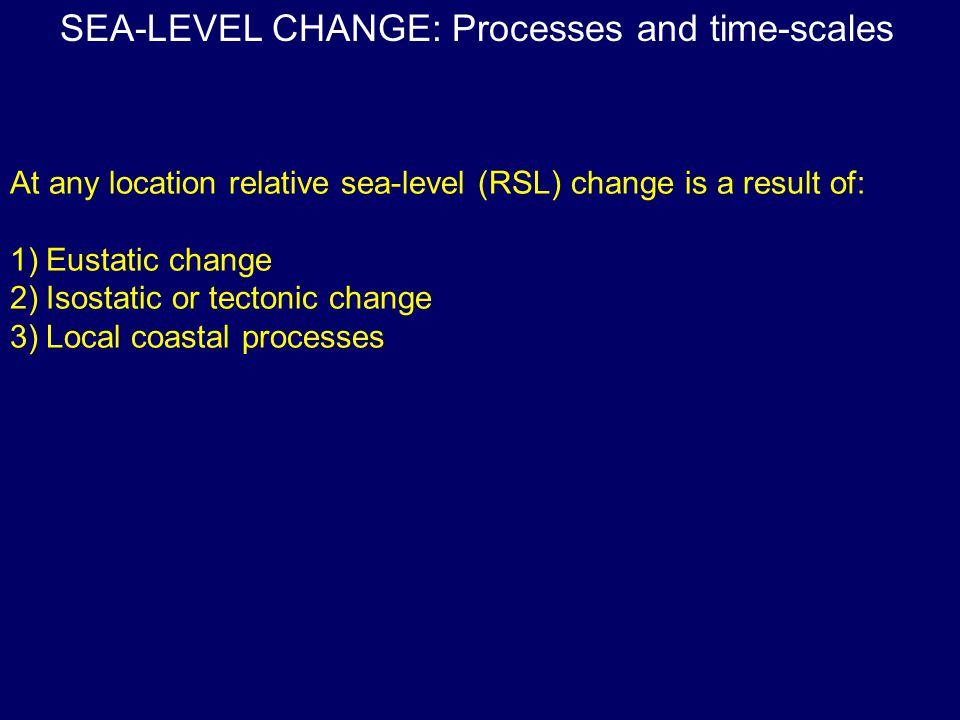 SEA-LEVEL CHANGE: Processes and time-scales

At any location relative sea-level (RSL) change is a result of:

1) Eustatic change
2) Isostatic or tectonic change
3) Local coastal processes